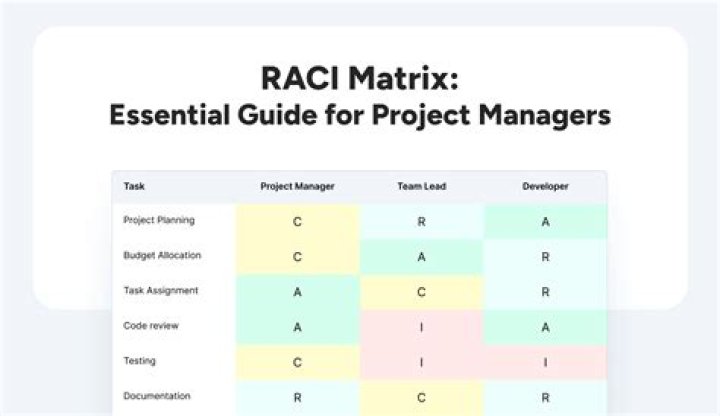 RACI Matrix:
Essential Guide for Project Managers

| Task | Project Manager | Team Lead | Developer |
|---|---|---|---|
| Project Planning | C | R | A |
| Budget Allocation | C | A | R |
| Task Assignment | A | C | R |
| Code review | A | I | A |
| Testing | C | I | I |
| Documentation | R | C | R |